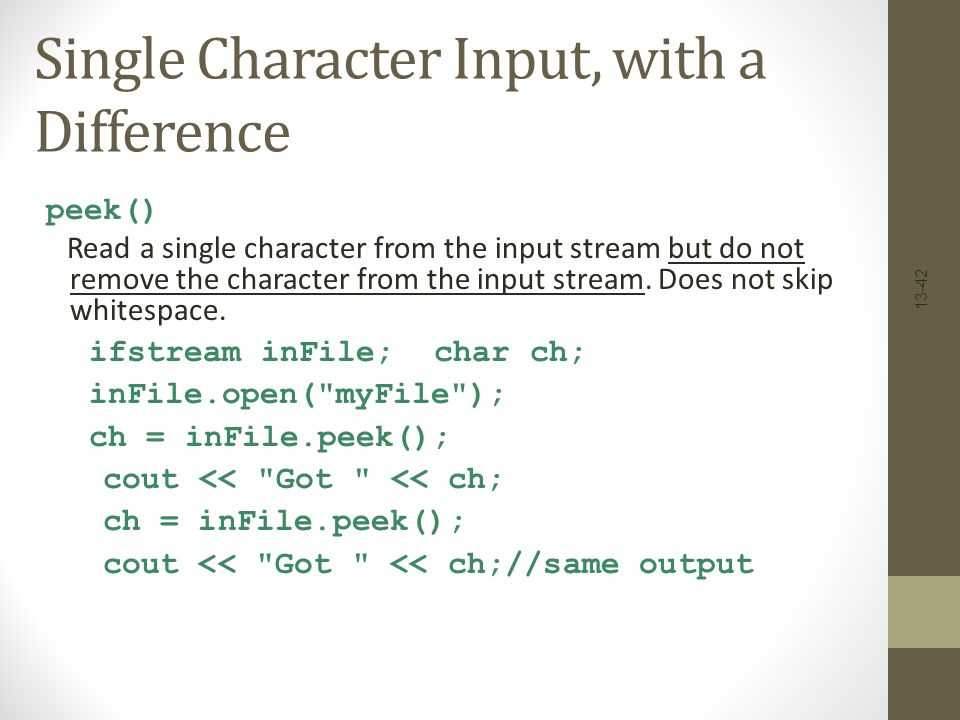 Single Character Input, with a Difference

peek()

Read a single character from the input stream but do not remove the character from the input stream. Does not skip whitespace.

ifstream inFile;  char ch;
inFile.open("myFile");
ch = inFile.peek();
cout << "Got " << ch;
ch = inFile.peek();
cout << "Got " << ch;//same output

13-42